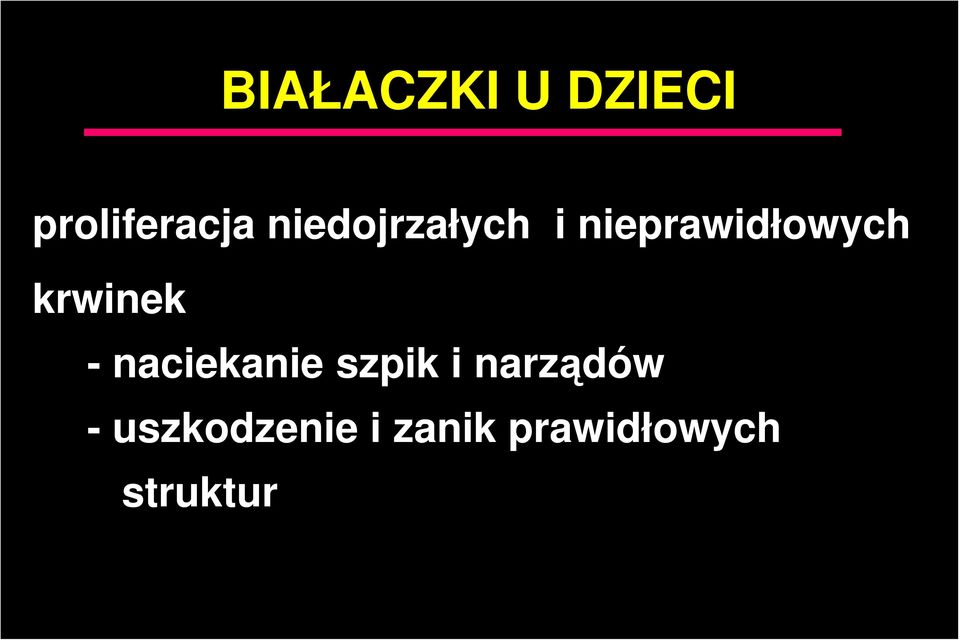 BIAŁACZKI U DZIECI

proliferacja niedojrzałych i nieprawidłowych krwinek

- naciekanie szpik i narządów
- uszkodzenie i zanik prawidłowych struktur